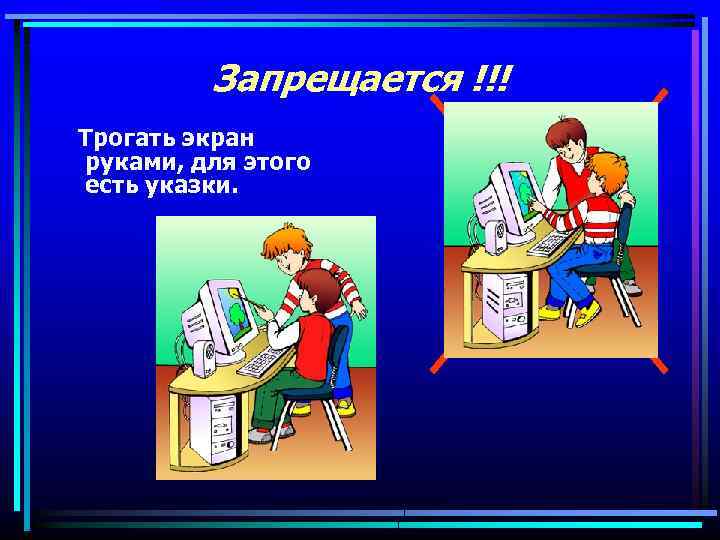 Запрещается !!!

Трогать экран руками, для этого есть указки.